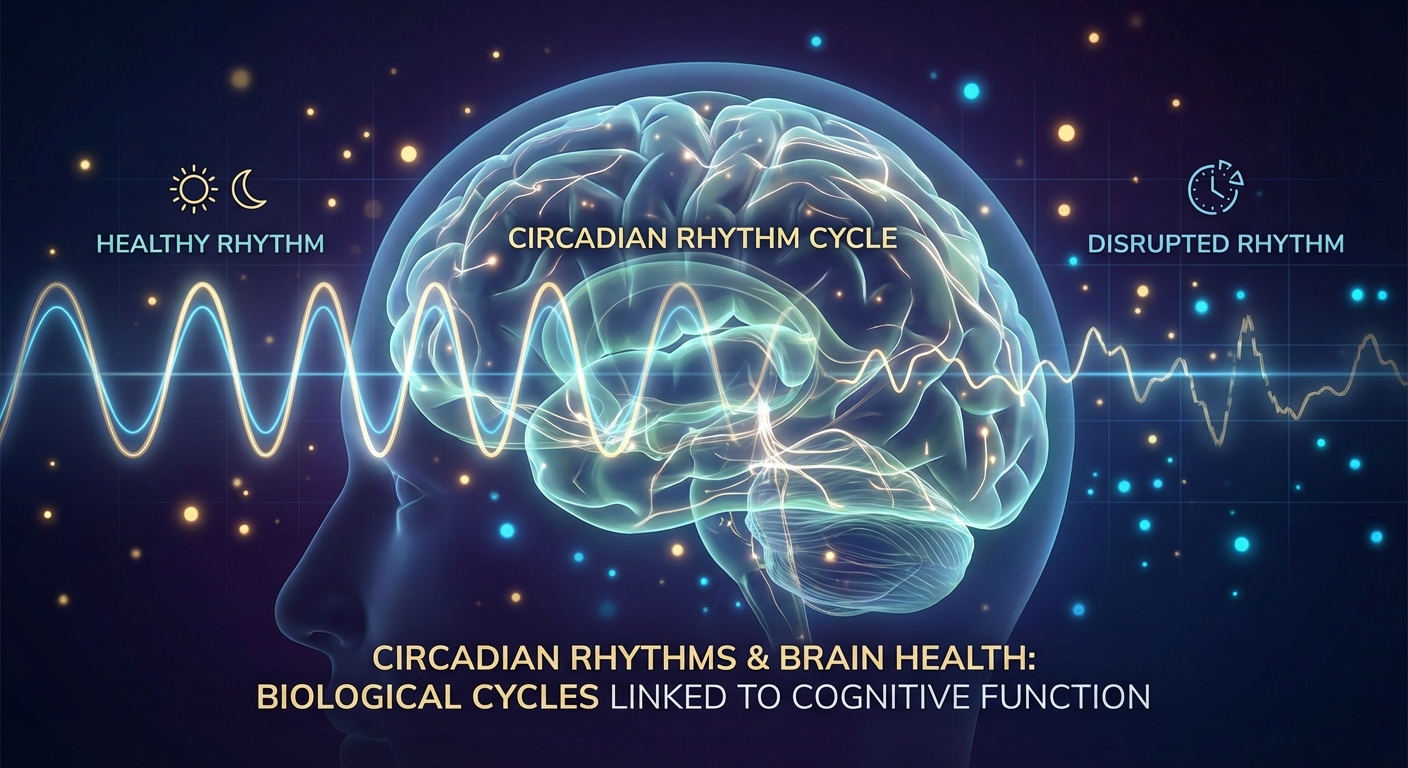 HEALTHY RHYTHM

CIRCADIAN RHYTHM CYCLE

DISRUPTED RHYTHM

CIRCADIAN RHYTHMS & BRAIN HEALTH: BIOLOGICAL CYCLES LINKED TO COGNITIVE FUNCTION